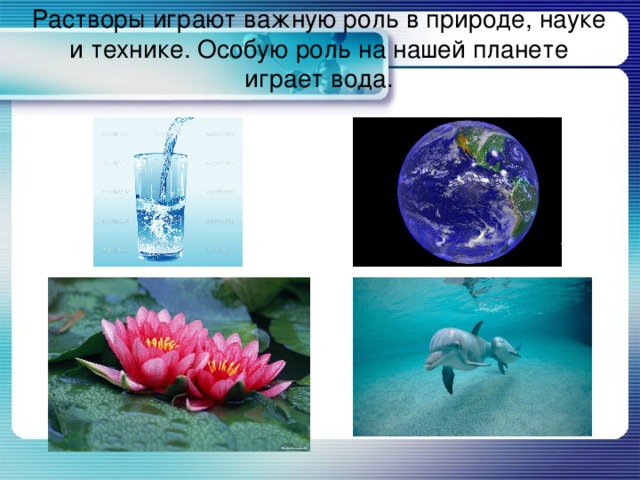 Растворы играют важную роль в природе, науке и технике. Особую роль на нашей планете играет вода.